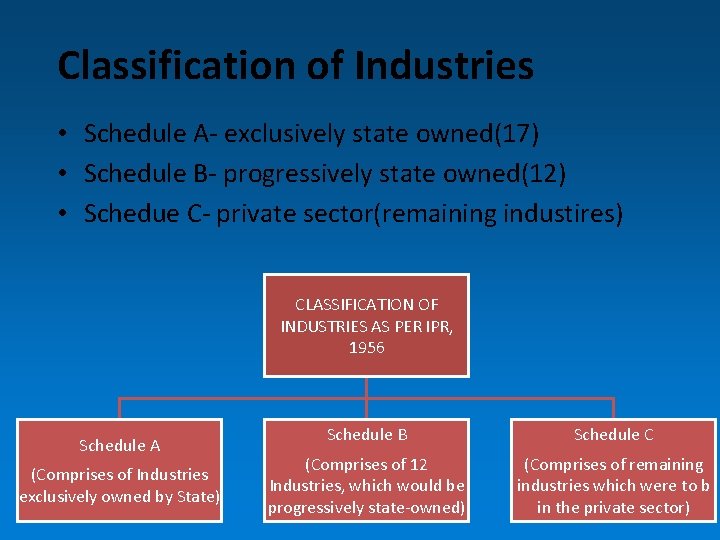 Classification of Industries

• Schedule A- exclusively state owned(17)
• Schedule B- progressively state owned(12)
• Schedue C- private sector(remaining industires)

CLASSIFICATION OF INDUSTRIES AS PER IPR, 1956

Schedule A

(Comprises of Industries exclusively owned by State)

Schedule B

(Comprises of 12 Industries, which would be progressively state-owned)

Schedule C

(Comprises of remaining industries which were to b in the private sector)